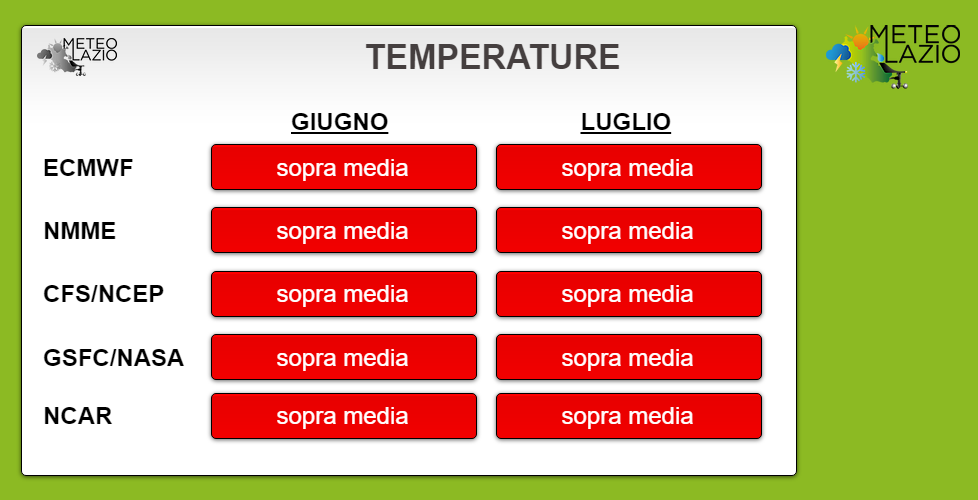 METEO LAZIO

TEMPERATURE

METEO LAZIO

| | GIUGNO | LUGLIO |
|---|---|---|
| ECMWF | sopra media | sopra media |
| NMME | sopra media | sopra media |
| CFS/NCEP | sopra media | sopra media |
| GSFC/NASA | sopra media | sopra media |
| NCAR | sopra media | sopra media |